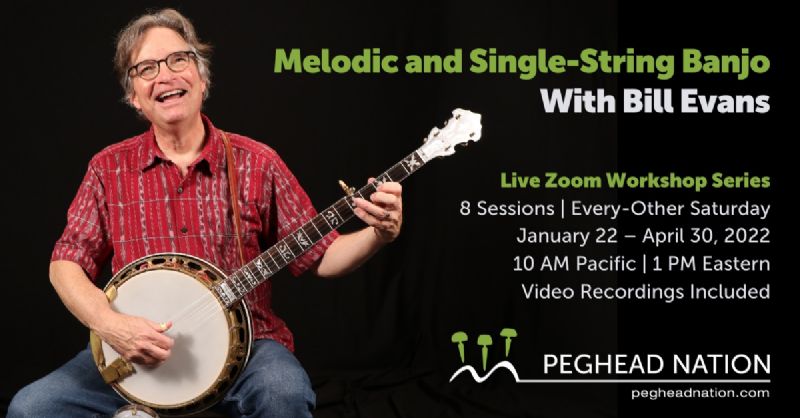 Melodic and Single-String Banjo
With Bill Evans

Live Zoom Workshop Series
8 Sessions | Every-Other Saturday
January 22 – April 30, 2022
10 AM Pacific | 1 PM Eastern
Video Recordings Included

PEGHEAD NATION
pegheadnation.com